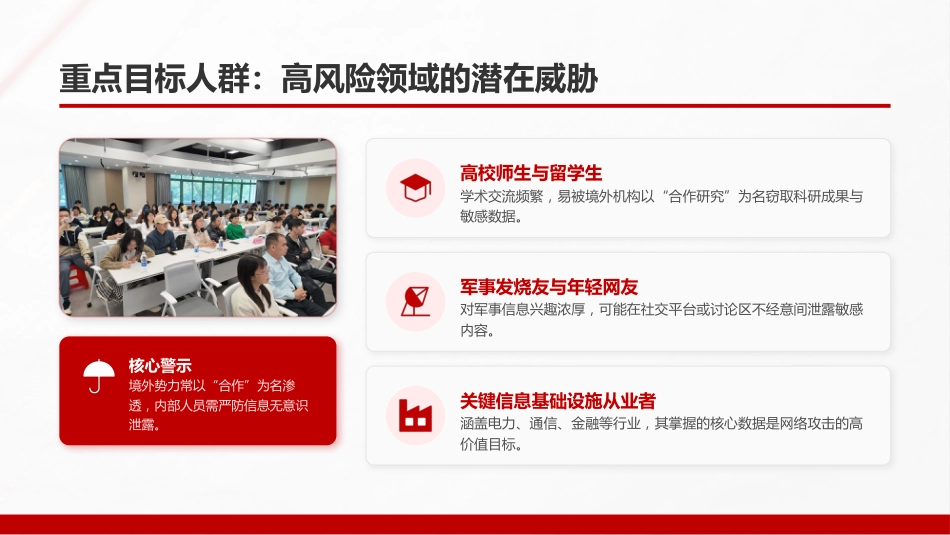 重点目标人群：高风险领域的潜在威胁

核心警示
境外势力常以“合作”为名渗透，内部人员需严防信息无意识泄露。

高校师生与留学生
学术交流频繁，易被境外机构以“合作研究”为名窃取科研成果与敏感数据。

军事发烧友与年轻网友
对军事信息兴趣浓厚，可能在社交平台或讨论区不经意间泄露敏感内容。

关键信息基础设施从业者
涵盖电力、通信、金融等行业，其掌握的核心数据是网络攻击的高价值目标。